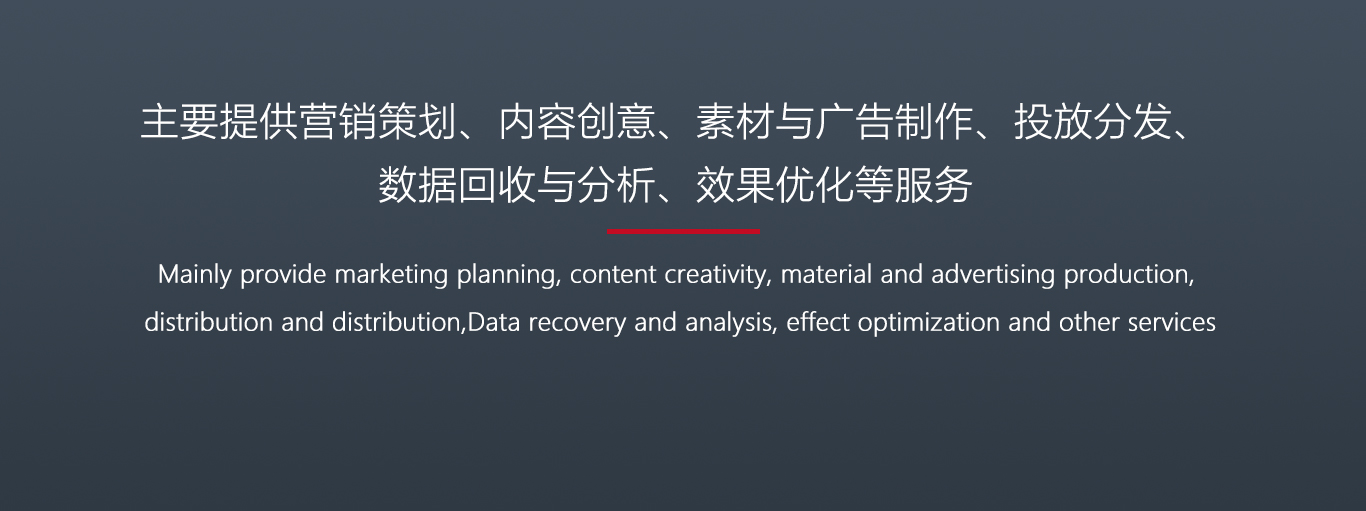 主要提供营销策划、内容创意、素材与广告制作、投放分发、数据回收与分析、效果优化等服务

Mainly provide marketing planning, content creativity, material and advertising production, distribution and distribution,Data recovery and analysis, effect optimization and other services